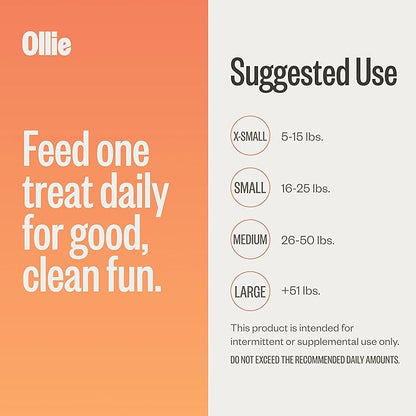 Ollie

Feed one treat daily for good, clean fun.

Suggested Use

X-SMALL 5-15 lbs.

SMALL 16-25 lbs.

MEDIUM 26-50 lbs.

LARGE +51 lbs.

This product is intended for intermittent or supplemental use only.

DO NOT EXCEED THE RECOMMENDED DAILY AMOUNTS.